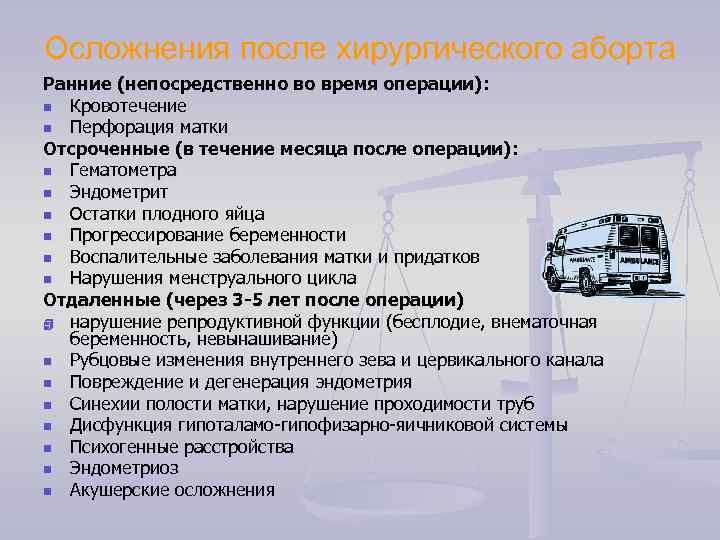 Осложнения после хирургического аборта

Ранние (непосредственно во время операции):
- Кровотечение
- Перфорация матки

Отсроченные (в течение месяца после операции):
- Гематометра
- Эндометрит
- Остатки плодного яйца
- Прогрессирование беременности
- Воспалительные заболевания матки и придатков
- Нарушения менструального цикла

Отдаленные (через 3-5 лет после операции)
- нарушение репродуктивной функции (бесплодие, внематочная беременность, невынашивание)
- Рубцовые изменения внутреннего зева и цервикального канала
- Повреждение и дегенерация эндометрия
- Синехии полости матки, нарушение проходимости труб
- Дисфункция гипоталамо-гипофизарно-яичниковой системы
- Психогенные расстройства
- Эндометриоз
- Акушерские осложнения

AMBULANCE AMBULANCE